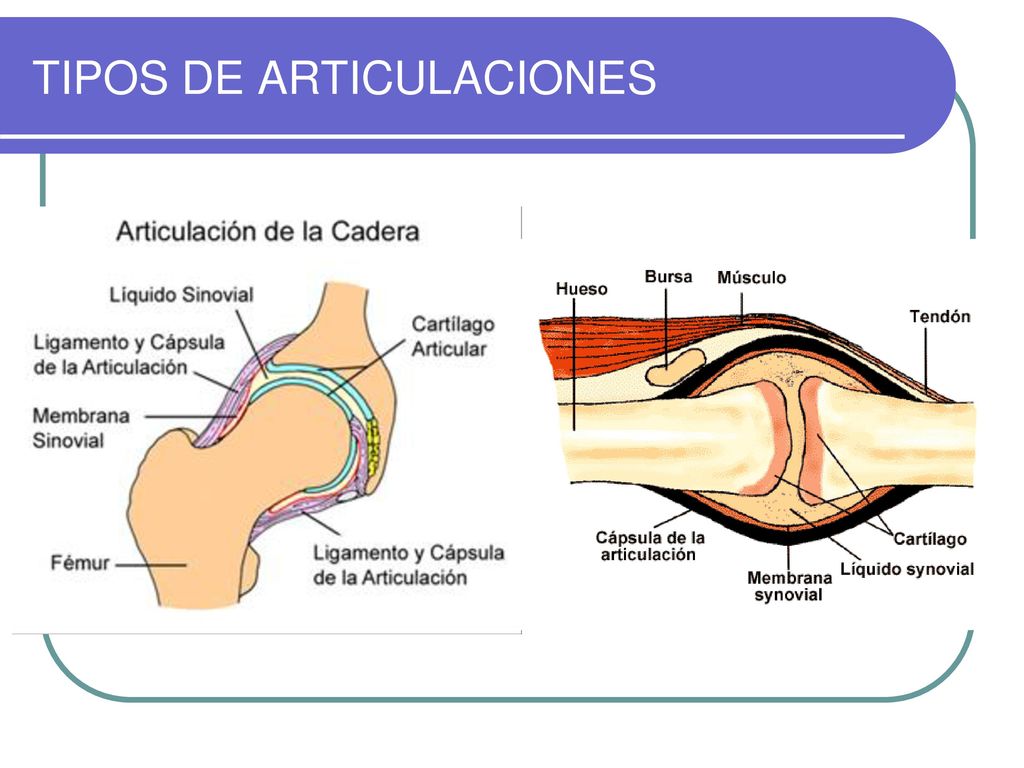 TIPOS DE ARTICULACIONES

Articulación de la Cadera

Líquido Sinovial
Ligamento y Cápsula de la Articulación
Membrana Sinovial
Fémur
Cartílago Articular
Ligamento y Cápsula de la Articulación

Hueso
Bursa
Músculo
Tendón
Cápsula de la articulación
Membrana synovial
Cartílago
Líquido synovial